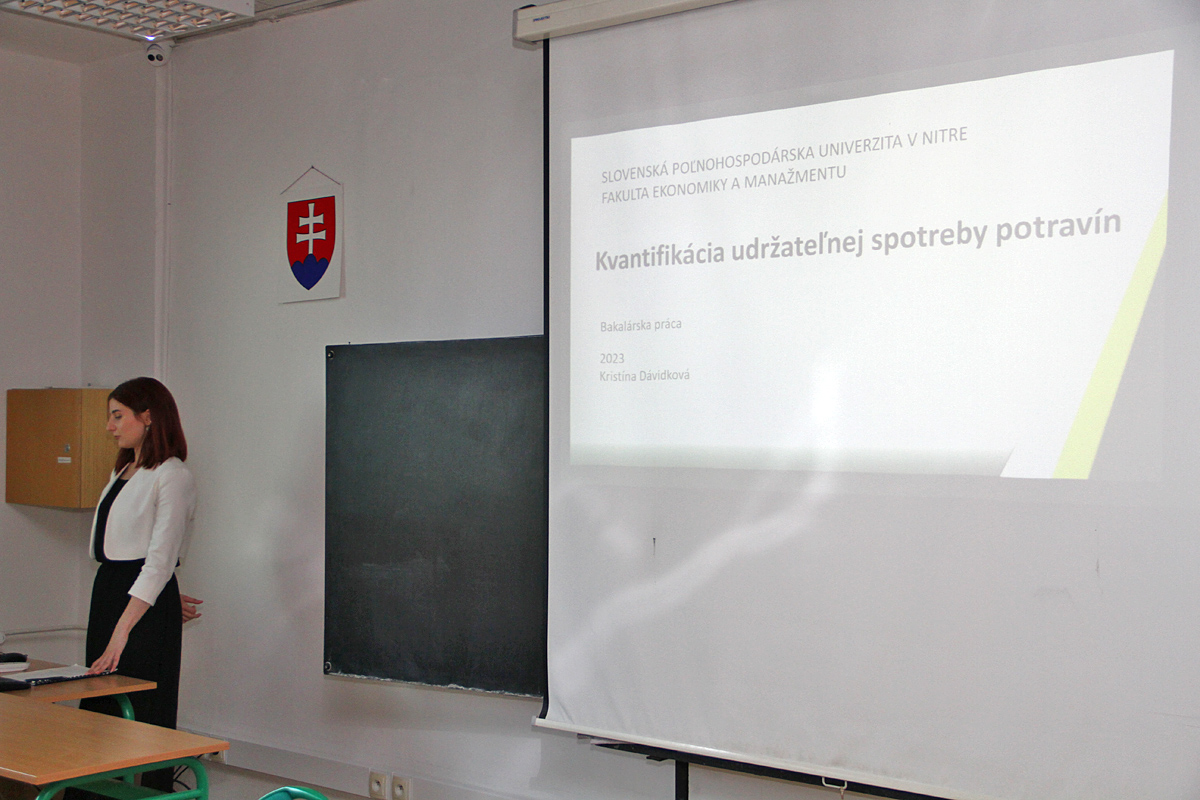 SLOVENSKÁ POĽNOHOSPODÁRSKA UNIVERZITA V NITRE
FAKULTA EKONOMIKY A MANAŽMENTU

Kvantifikácia udržateľnej spotreby potravín

Bakalárska práca

2023
Kristína Dávidková